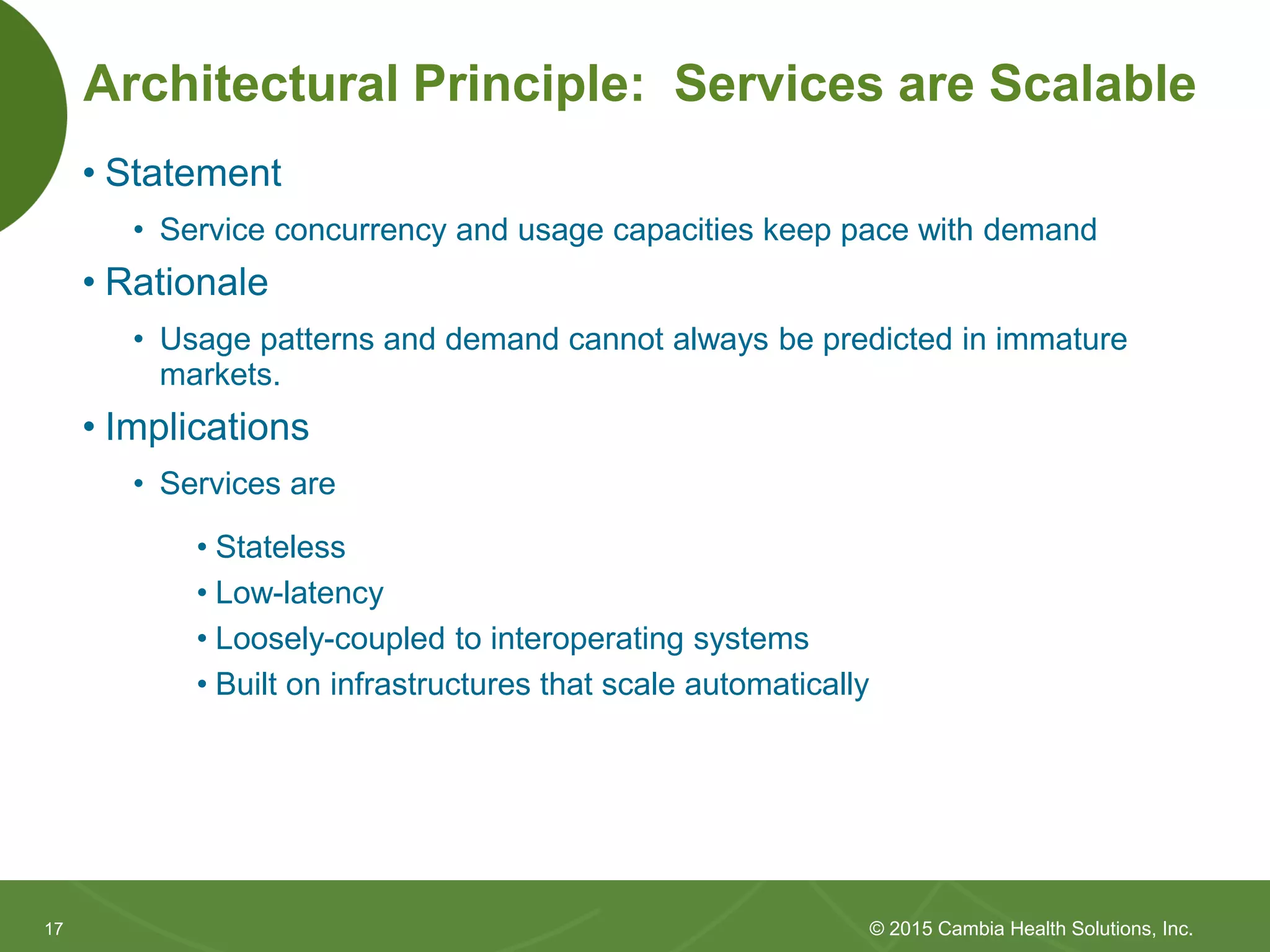 Architectural Principle:  Services are Scalable

• Statement

• Service concurrency and usage capacities keep pace with demand

• Rationale

• Usage patterns and demand cannot always be predicted in immature markets.

• Implications

• Services are

• Stateless

• Low-latency

• Loosely-coupled to interoperating systems

• Built on infrastructures that scale automatically

17

© 2015 Cambia Health Solutions, Inc.